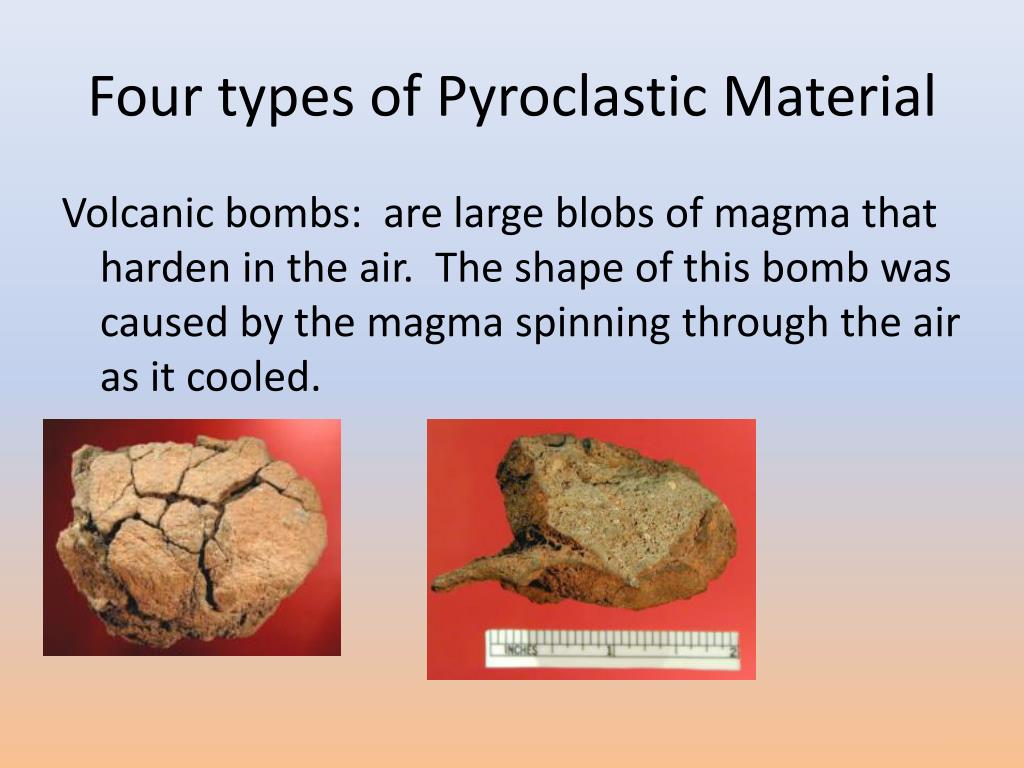 Four types of Pyroclastic Material

Volcanic bombs: are large blobs of magma that harden in the air. The shape of this bomb was caused by the magma spinning through the air as it cooled.

INCHES 1 2